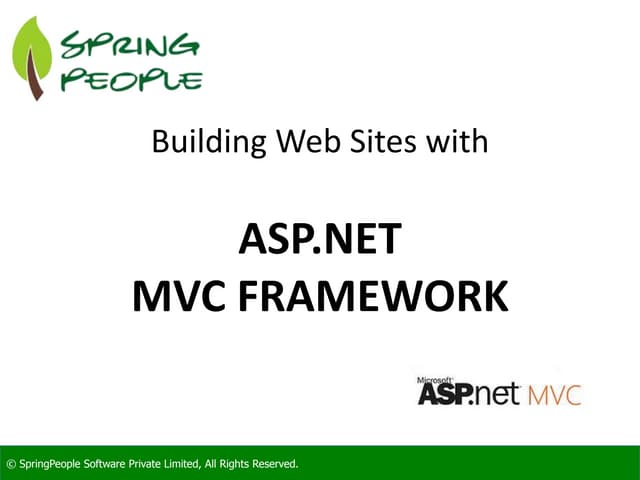 SPRING PEOPLE

Building Web Sites with

ASP.NET
MVC FRAMEWORK

Microsoft ASP.net MVC

© SpringPeople Software Private Limited, All Rights Reserved.